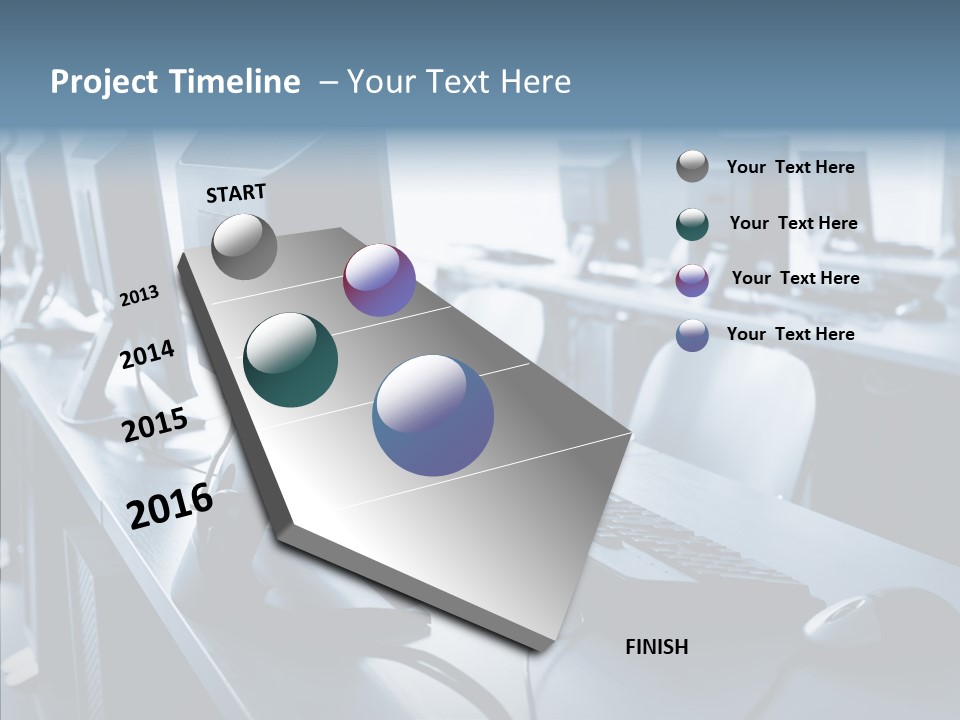 Project Timeline – Your Text Here

START

2013

2014

2015

2016

FINISH

Your Text Here

Your Text Here

Your Text Here

Your Text Here